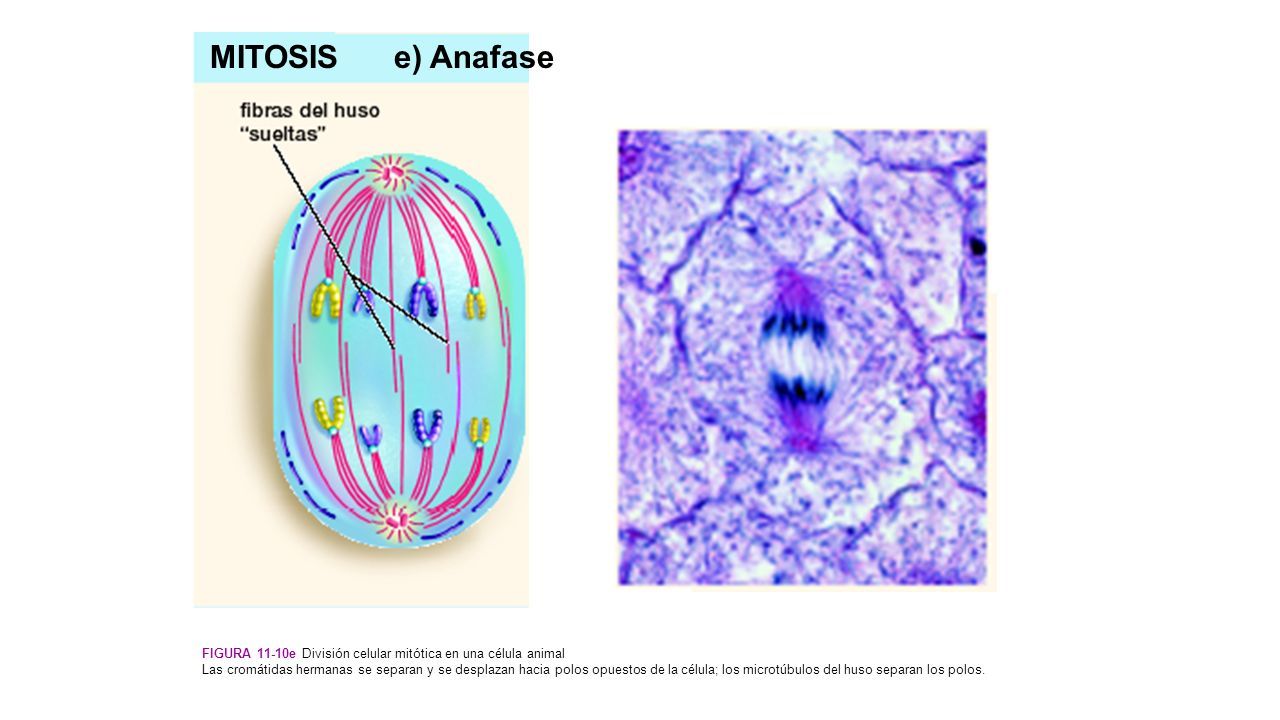 MITOSIS e) Anafase

fibras del huso "sueltas"

FIGURA 11-10e División celular mitótica en una célula animal
Las cromátidas hermanas se separan y se desplazan hacia polos opuestos de la célula; los microtúbulos del huso separan los polos.